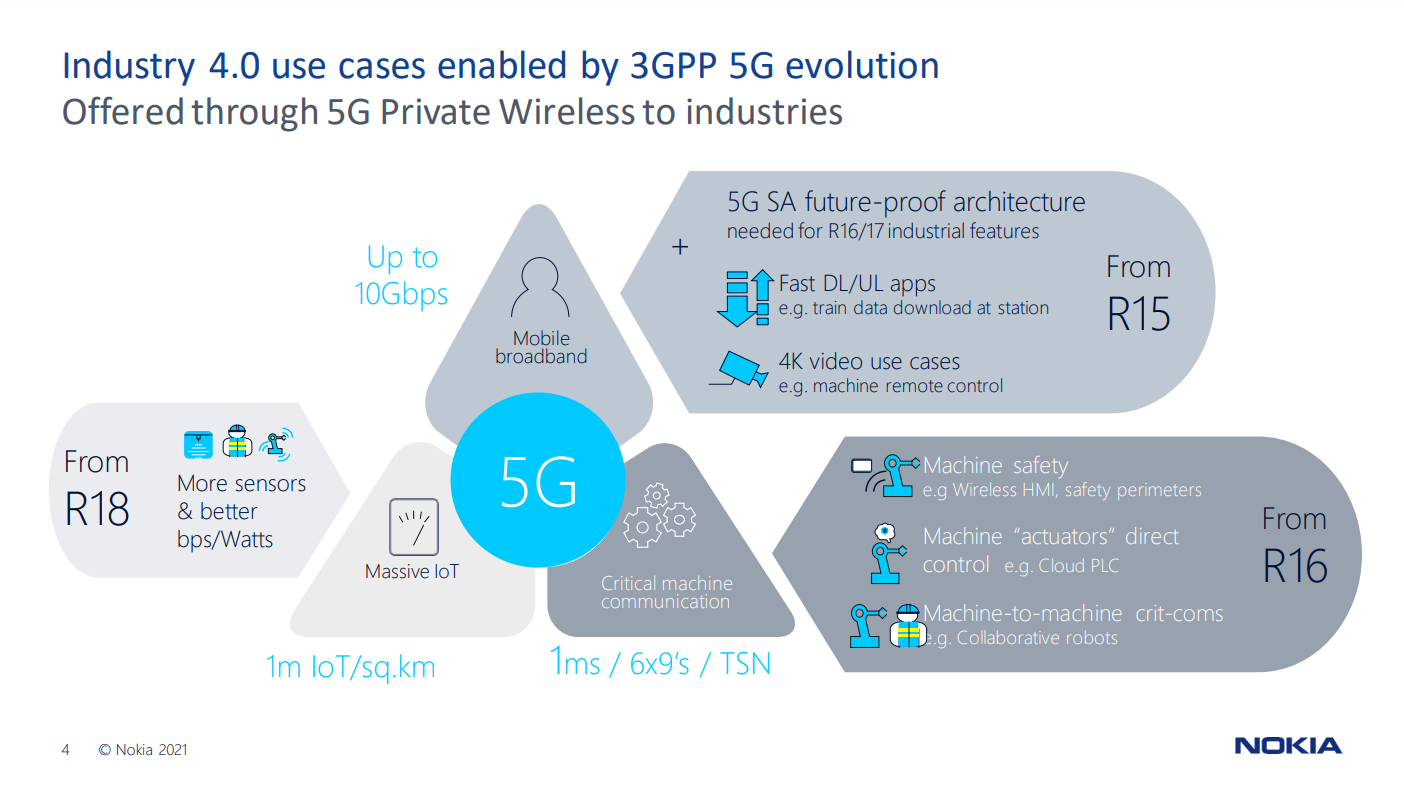 Industry 4.0 use cases enabled by 3GPP 5G evolution
Offered through 5G Private Wireless to industries

Up to 10Gbps

Mobile broadband

+

5G SA future-proof architecture
needed for R16/17 industrial features

Fast DL/UL apps
e.g. train data download at station

4K video use cases
e.g. machine remote control

From R15

From R18

More sensors & better bps/Watts

Massive IoT

5G

Critical machine communication

Machine safety
e.g Wireless HMI, safety perimeters

Machine "actuators" direct control e.g. Cloud PLC

Machine-to-machine crit-coms
e.g. Collaborative robots

From R16

1m IoT/sq.km

1ms / 6x9's / TSN

4 © Nokia 2021

NOKIA